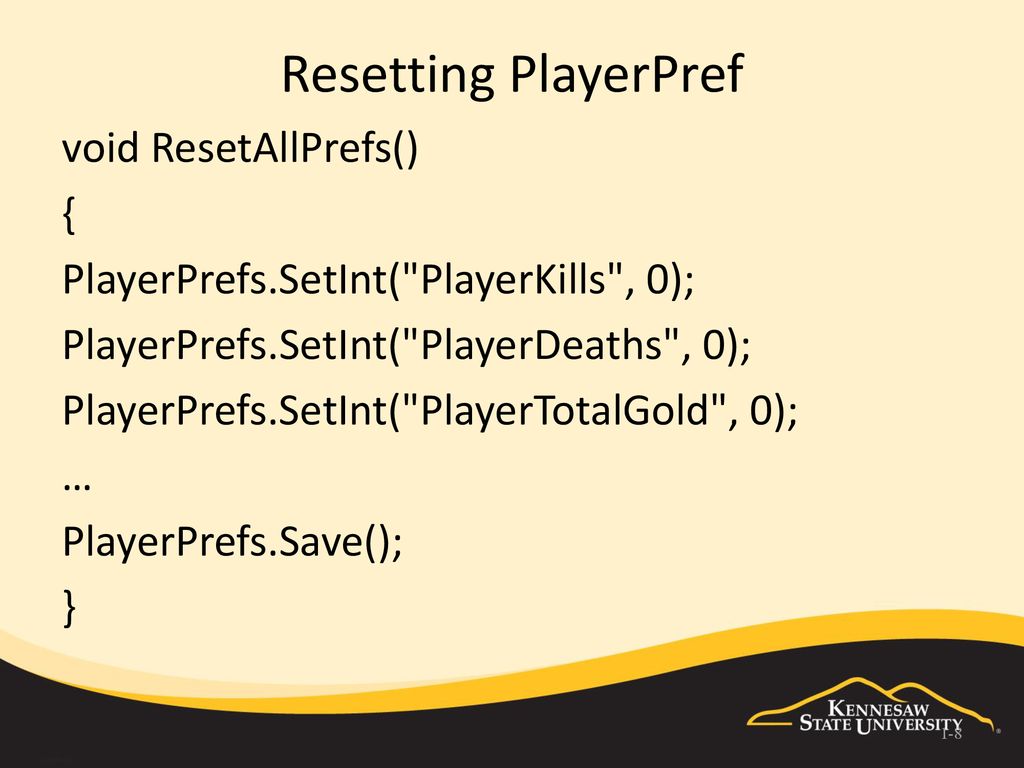 Resetting PlayerPref

void ResetAllPrefs()

{

PlayerPrefs.SetInt("PlayerKills", 0);

PlayerPrefs.SetInt("PlayerDeaths", 0);

PlayerPrefs.SetInt("PlayerTotalGold", 0);

…

PlayerPrefs.Save();

}

KENNESAW STATE UNIVERSITY

1-8